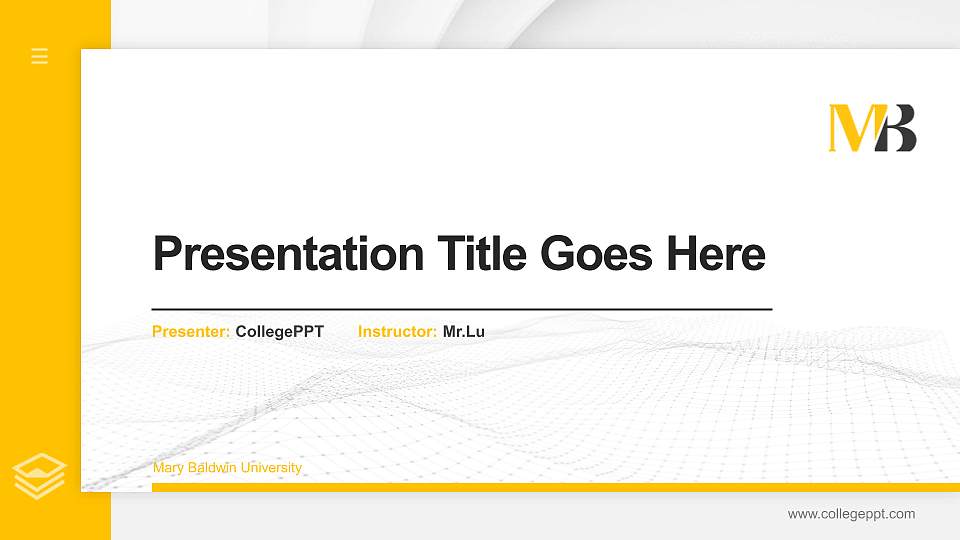 MB

Presentation Title Goes Here

Presenter: CollegePPT Instructor: Mr.Lu

Mary Baldwin University

www.collegeppt.com